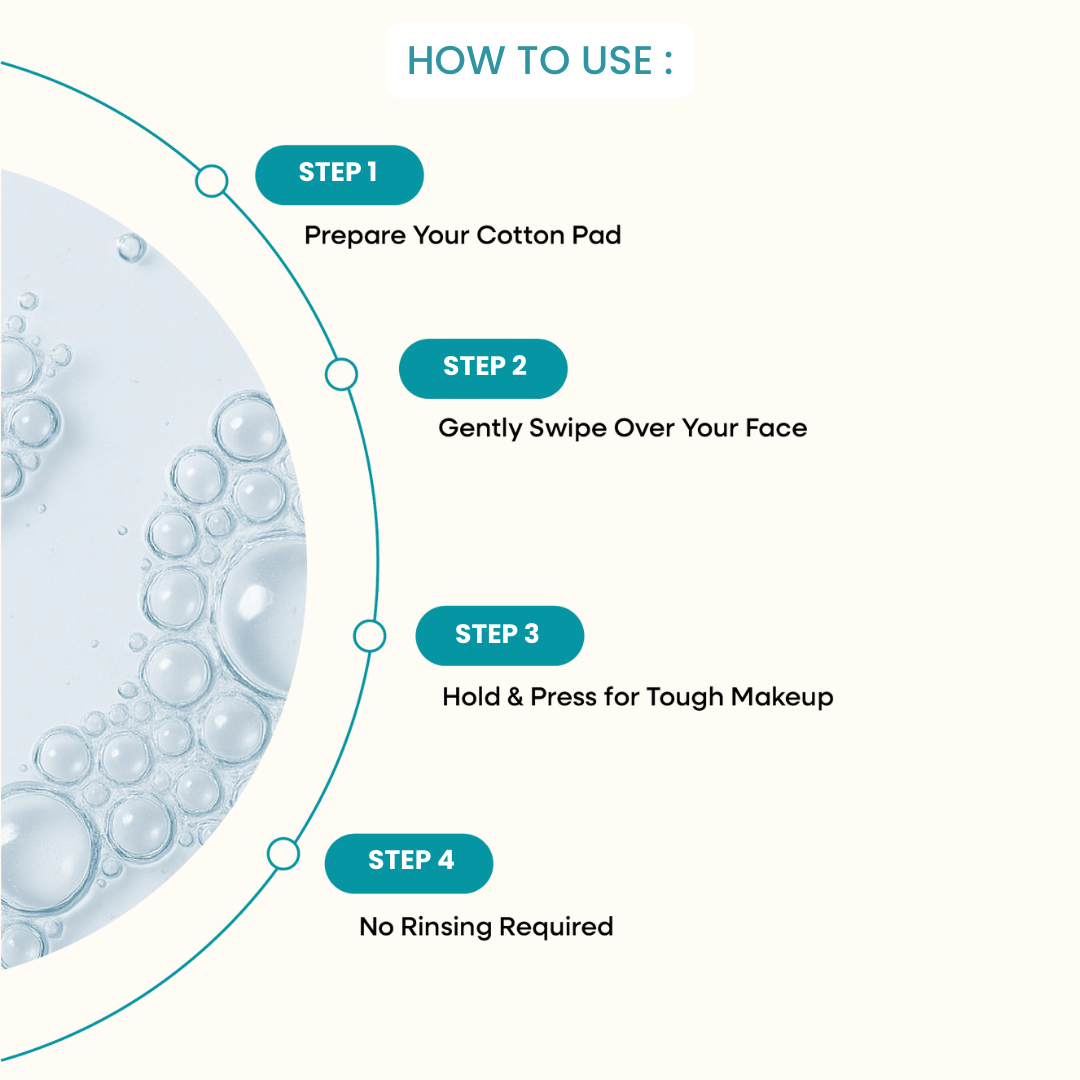 HOW TO USE :

STEP 1

Prepare Your Cotton Pad

STEP 2

Gently Swipe Over Your Face

STEP 3

Hold & Press for Tough Makeup

STEP 4

No Rinsing Required